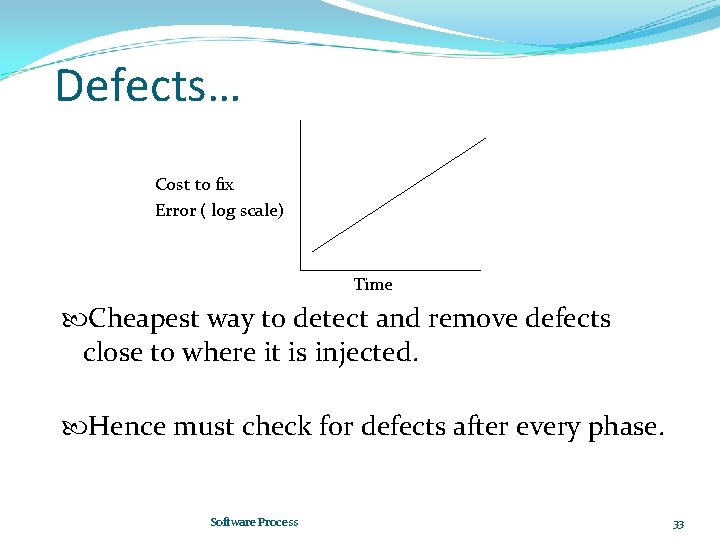 Defects…

Cost to fix
Error ( log scale)

Time

Cheapest way to detect and remove defects close to where it is injected.

Hence must check for defects after every phase.

Software Process

33